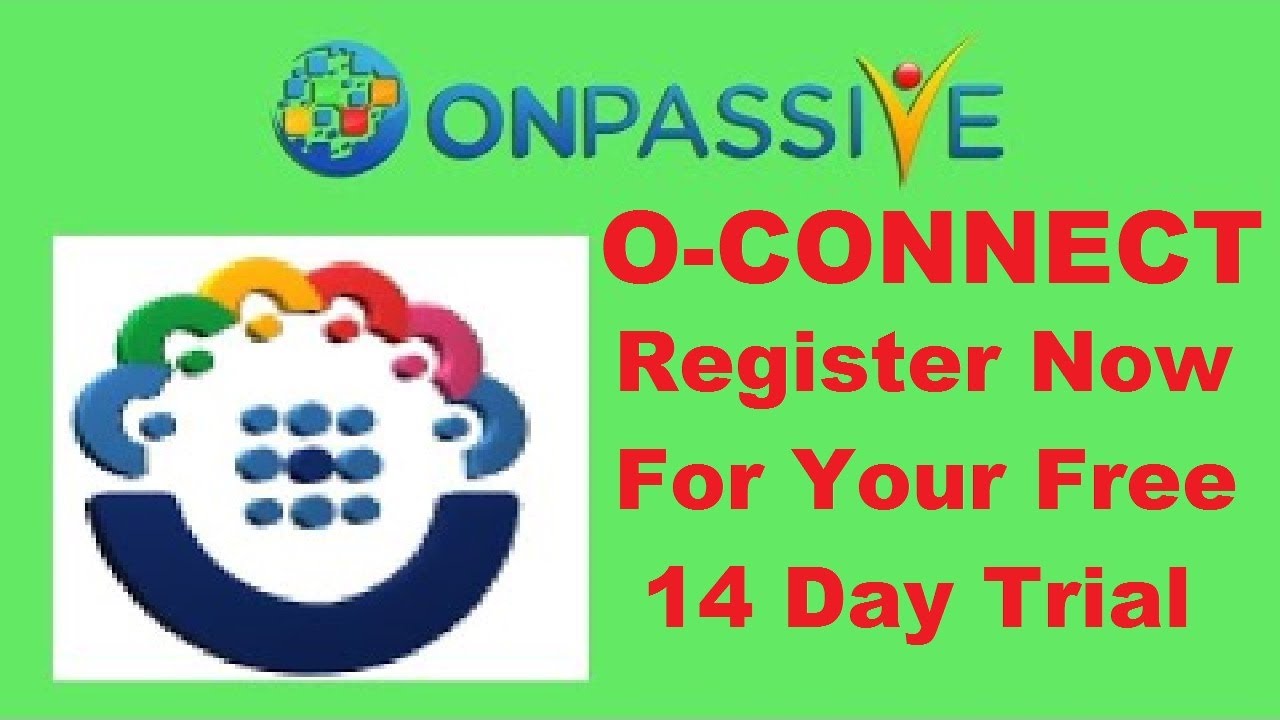 ONPASSIVE

O-CONNECT
Register Now
For Your Free
14 Day Trial